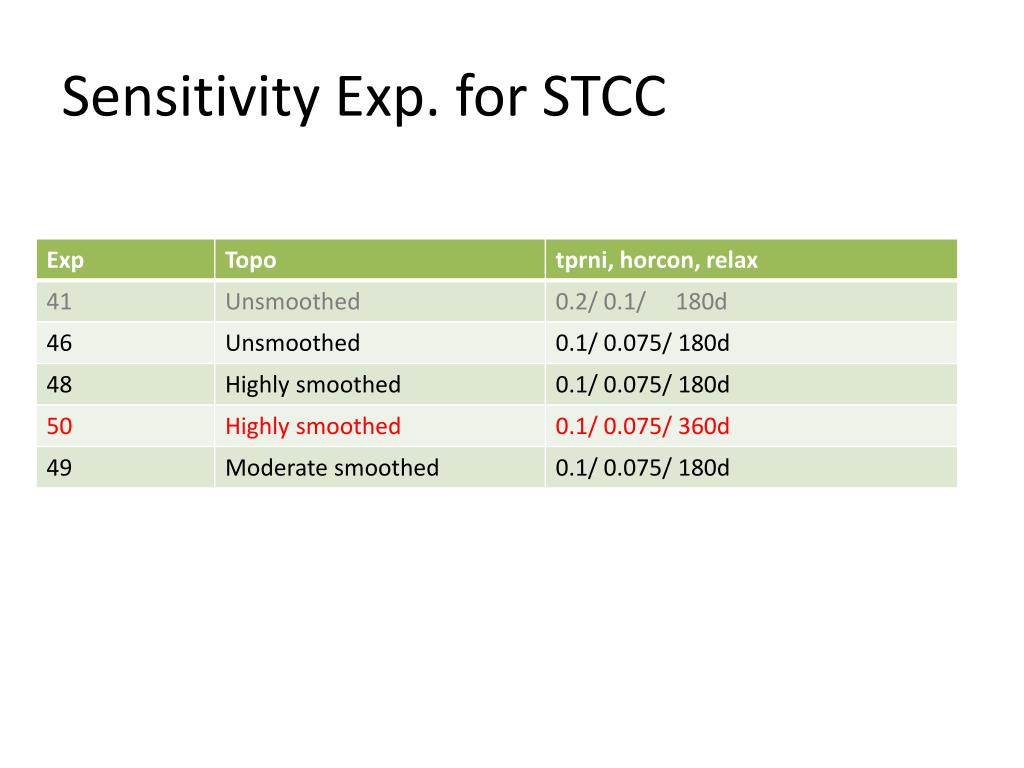 Sensitivity Exp. for STCC

| Exp | Topo | tprni, horcon, relax |
|---|---|---|
| 41 | Unsmoothed | 0.2/ 0.1/ 180d |
| 46 | Unsmoothed | 0.1/ 0.075/ 180d |
| 48 | Highly smoothed | 0.1/ 0.075/ 180d |
| 50 | Highly smoothed | 0.1/ 0.075/ 360d |
| 49 | Moderate smoothed | 0.1/ 0.075/ 180d |